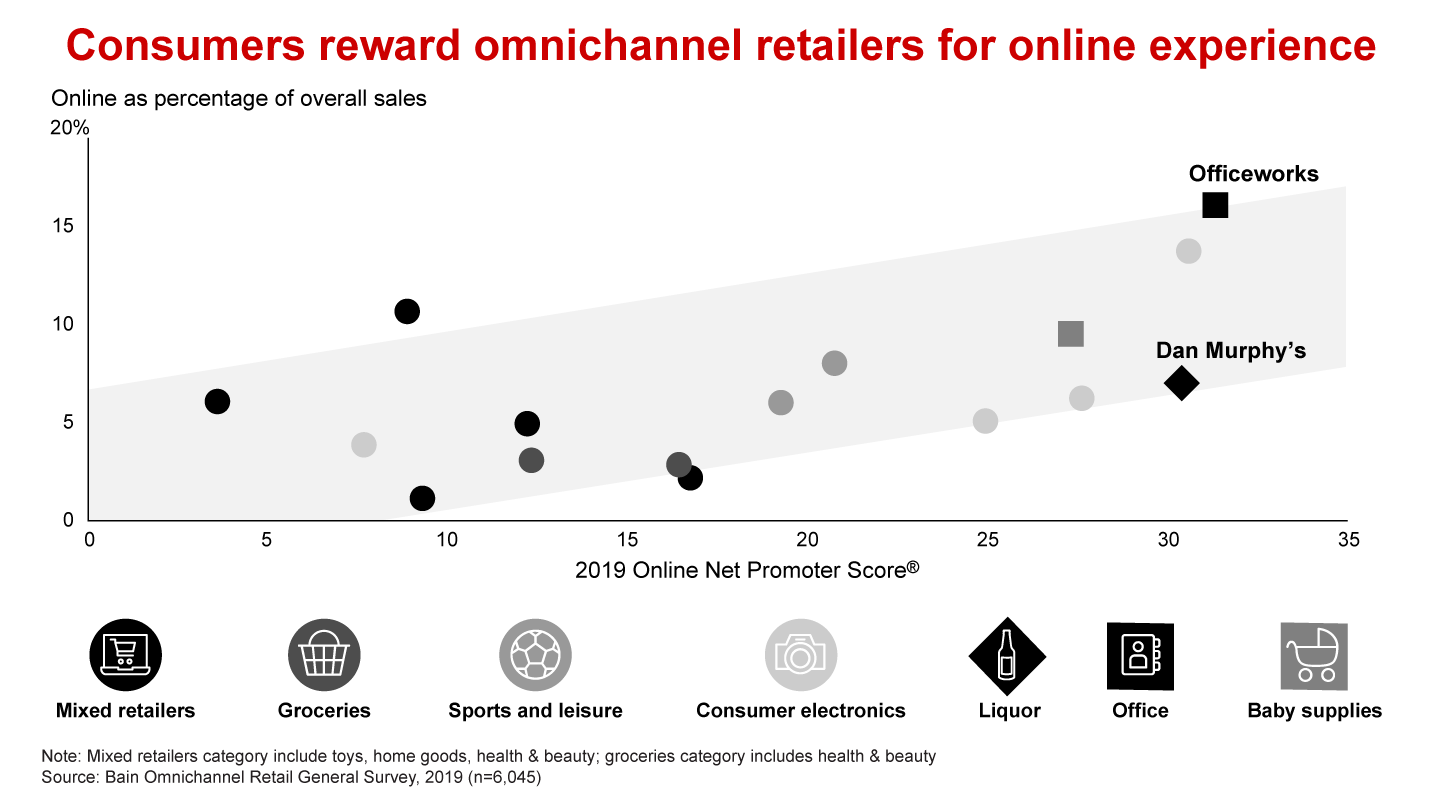 Consumers reward omnichannel retailers for online experience

Online as percentage of overall sales

20%

15

10

5

0

Officeworks

Dan Murphy's

0 5 10 15 20 25 30 35

2019 Online Net Promoter Score®

Mixed retailers

Groceries

Sports and leisure

Consumer electronics

Liquor

Office

Baby supplies

Note: Mixed retailers category include toys, home goods, health & beauty; groceries category includes health & beauty
Source: Bain Omnichannel Retail General Survey, 2019 (n=6,045)